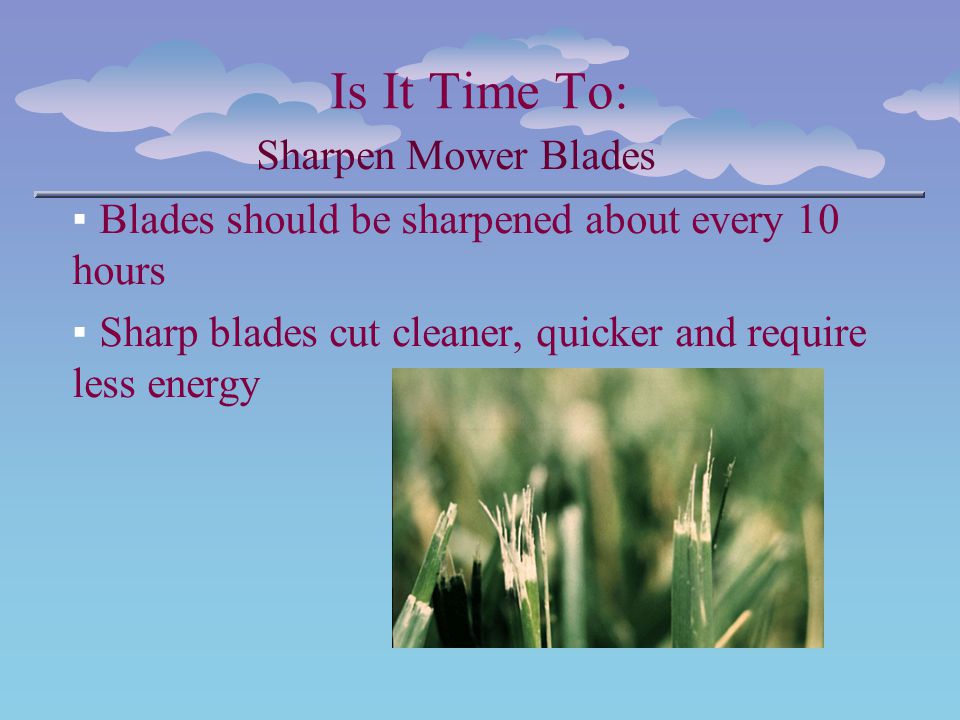 Is It Time To:
Sharpen Mower Blades

▪ Blades should be sharpened about every 10 hours

▪ Sharp blades cut cleaner, quicker and require less energy